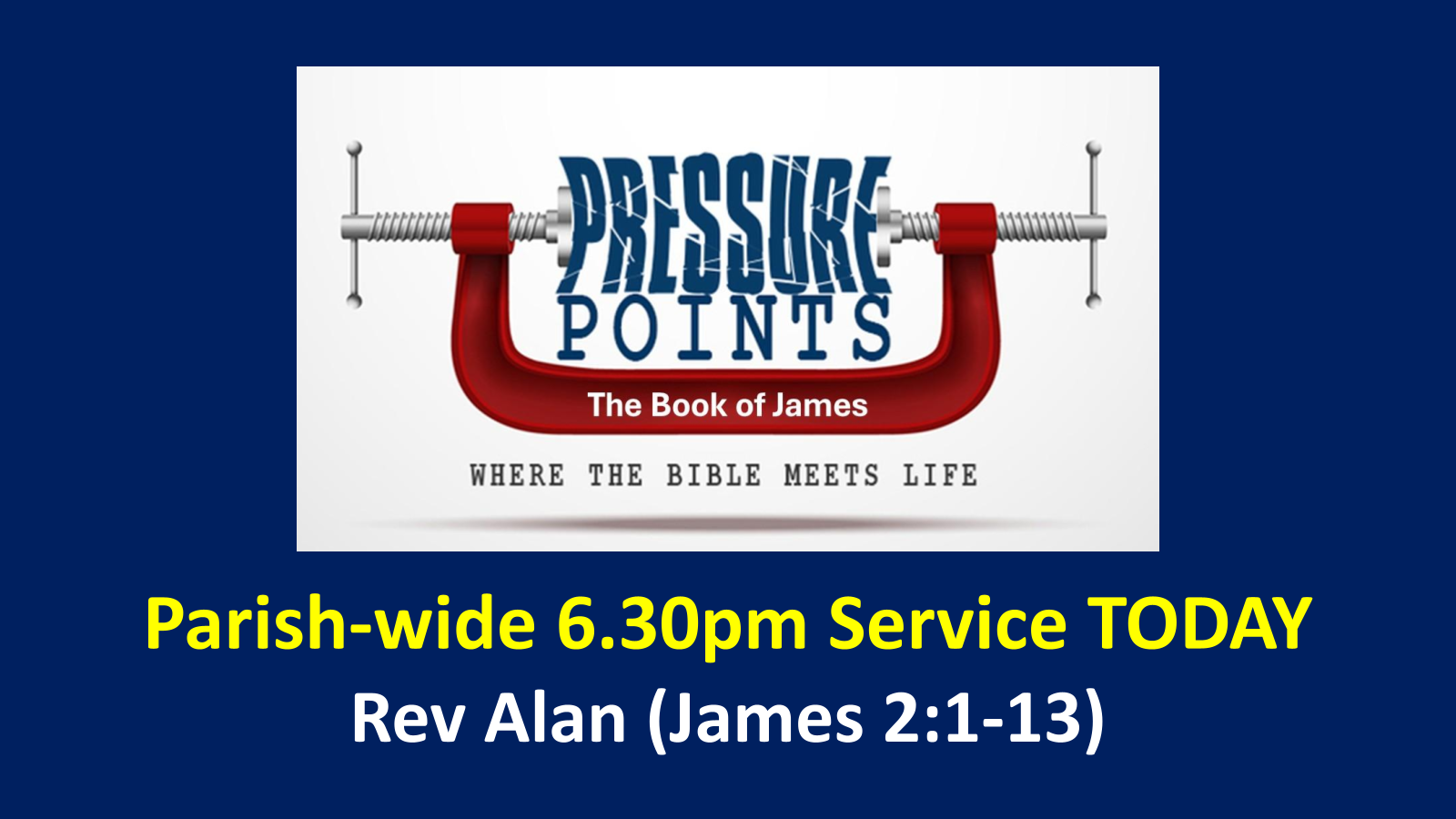 PRESSURE POINTS

The Book of James

WHERE THE BIBLE MEETS LIFE

Parish-wide 6.30pm Service TODAY

Rev Alan (James 2:1-13)